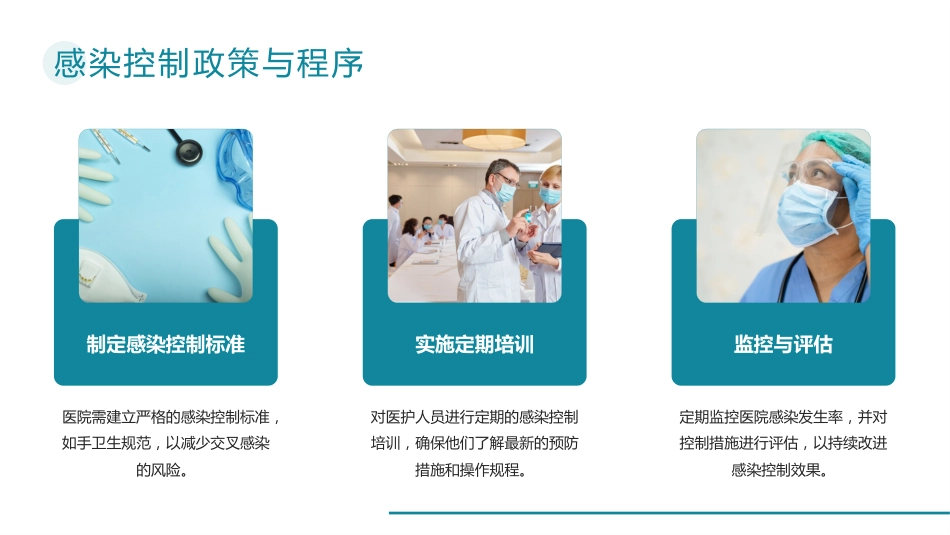 感染控制政策与程序

制定感染控制标准

医院需建立严格的感染控制标准，如手卫生规范，以减少交叉感染的风险。

实施定期培训

对医护人员进行定期的感染控制培训，确保他们了解最新的预防措施和操作规程。

监控与评估

定期监控医院感染发生率，并对控制措施进行评估，以持续改进感染控制效果。